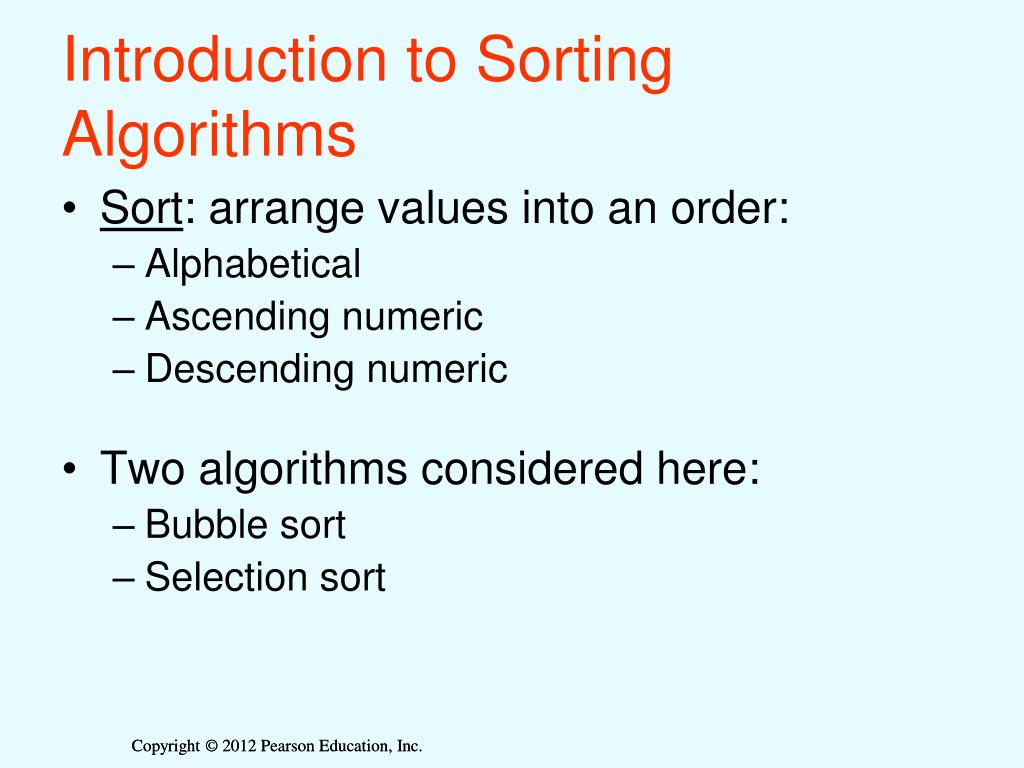 Introduction to Sorting Algorithms

• Sort: arrange values into an order:
– Alphabetical
– Ascending numeric
– Descending numeric

• Two algorithms considered here:
– Bubble sort
– Selection sort

Copyright © 2012 Pearson Education, Inc.